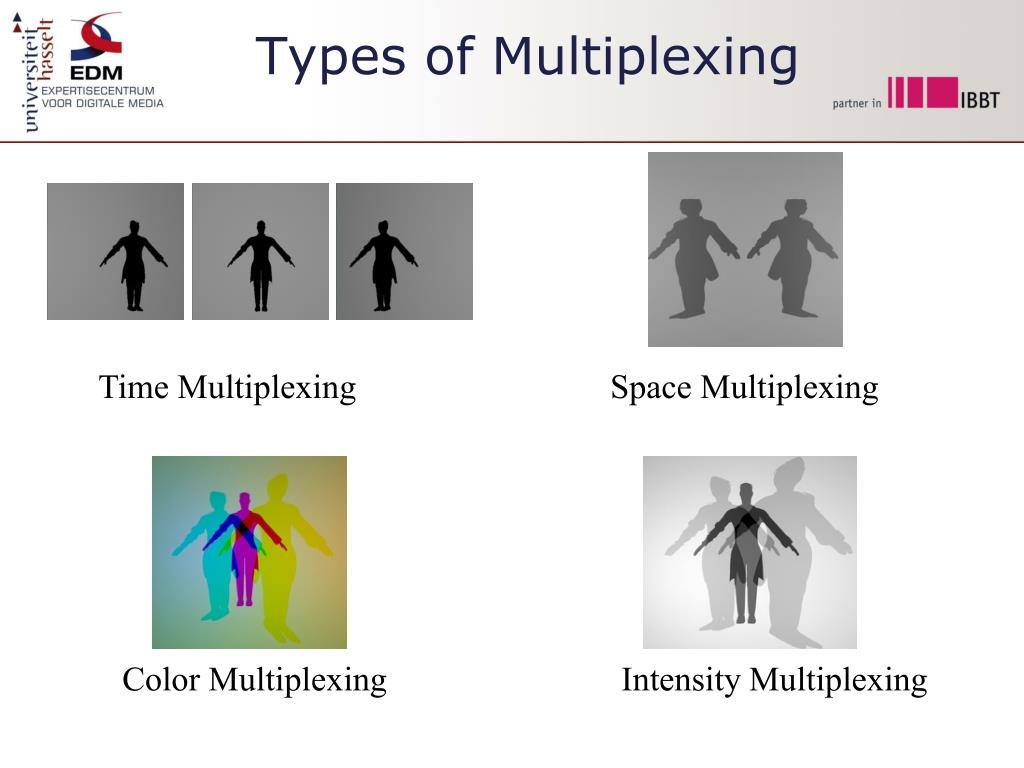 universiteit hasselt
EDM
EXPERTISECENTRUM VOOR DIGITALE MEDIA

Types of Multiplexing

partner in IBBT

Time Multiplexing

Space Multiplexing

Color Multiplexing

Intensity Multiplexing